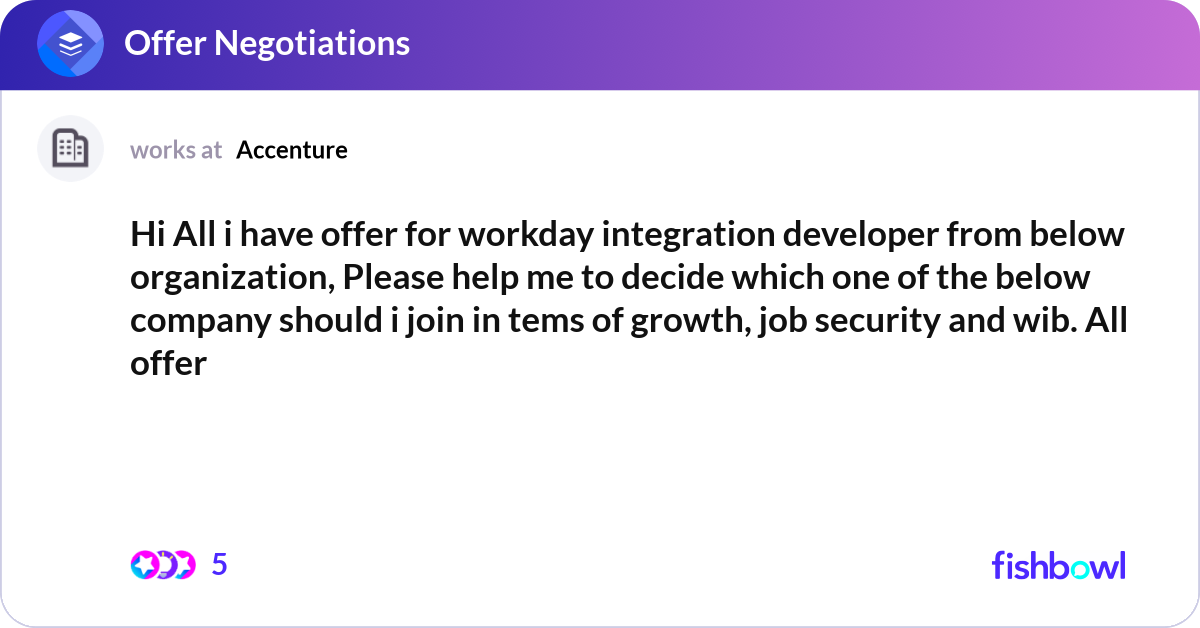 Offer Negotiations

works at Accenture

Hi All i have offer for workday integration developer from below organization, Please help me to decide which one of the below company should i join in tems of growth, job security and wib. All offer

5

fishbowl